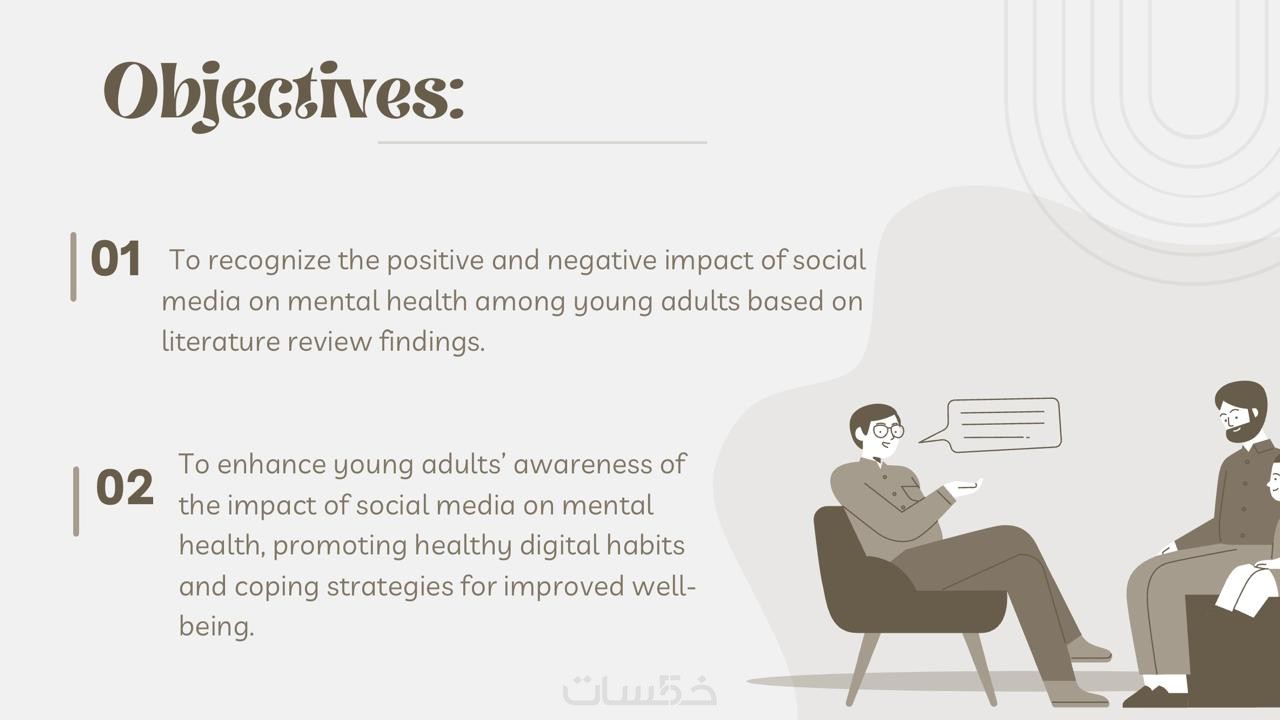 Objectives:

01 To recognize the positive and negative impact of social media on mental health among young adults based on literature review findings.

02 To enhance young adults' awareness of the impact of social media on mental health, promoting healthy digital habits and coping strategies for improved well-being.

خمسات